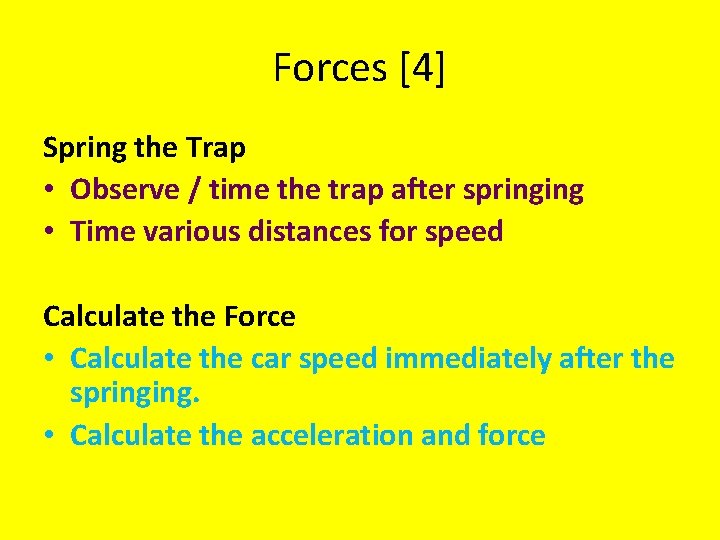 Forces [4]

Spring the Trap
• Observe / time the trap after springing
• Time various distances for speed

Calculate the Force
• Calculate the car speed immediately after the springing.
• Calculate the acceleration and force